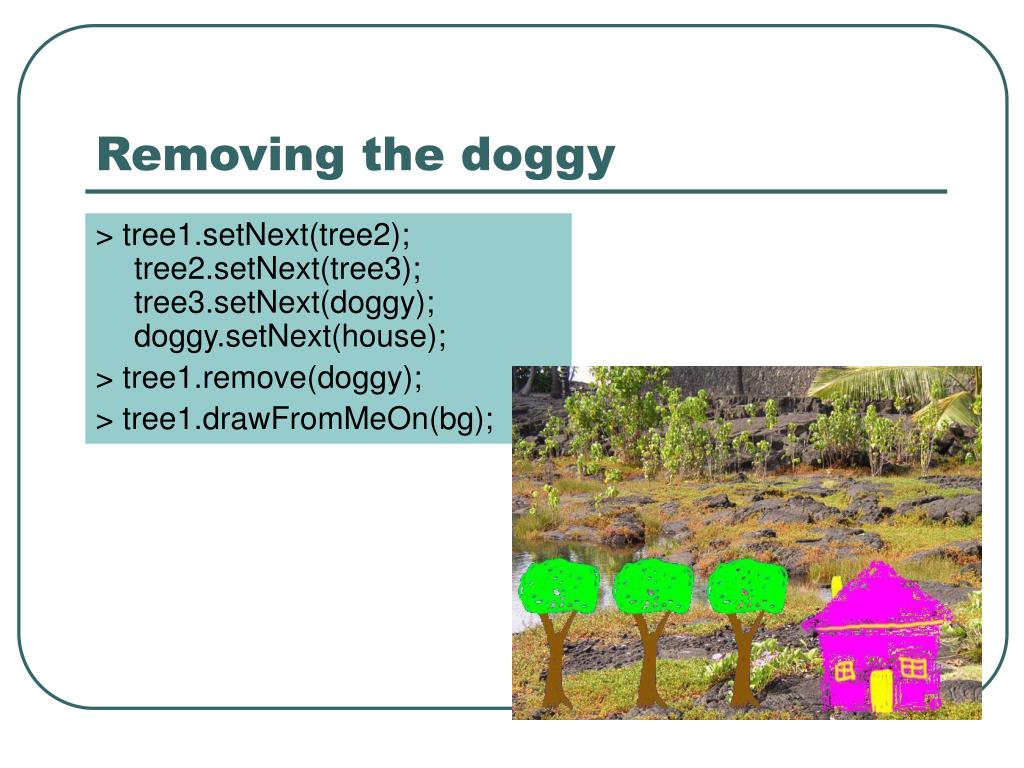 Removing the doggy

> tree1.setNext(tree2);
tree2.setNext(tree3);
tree3.setNext(doggy);
doggy.setNext(house);

> tree1.remove(doggy);

> tree1.drawFromMeOn(bg);